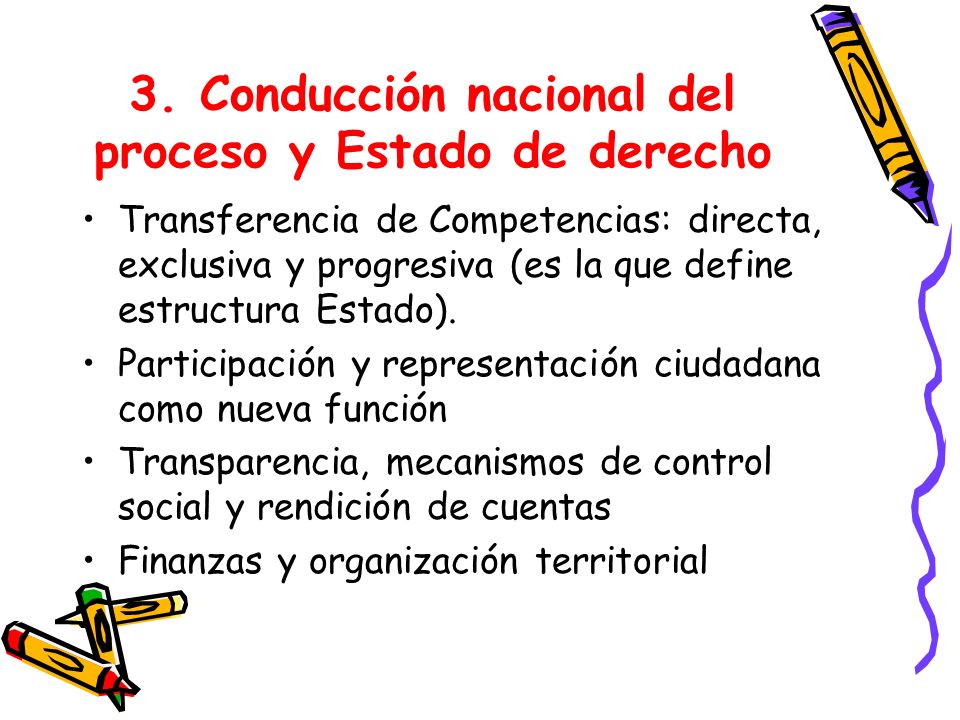 3. Conducción nacional del proceso y Estado de derecho

• Transferencia de Competencias: directa, exclusiva y progresiva (es la que define estructura Estado).
• Participación y representación ciudadana como nueva función
• Transparencia, mecanismos de control social y rendición de cuentas
• Finanzas y organización territorial